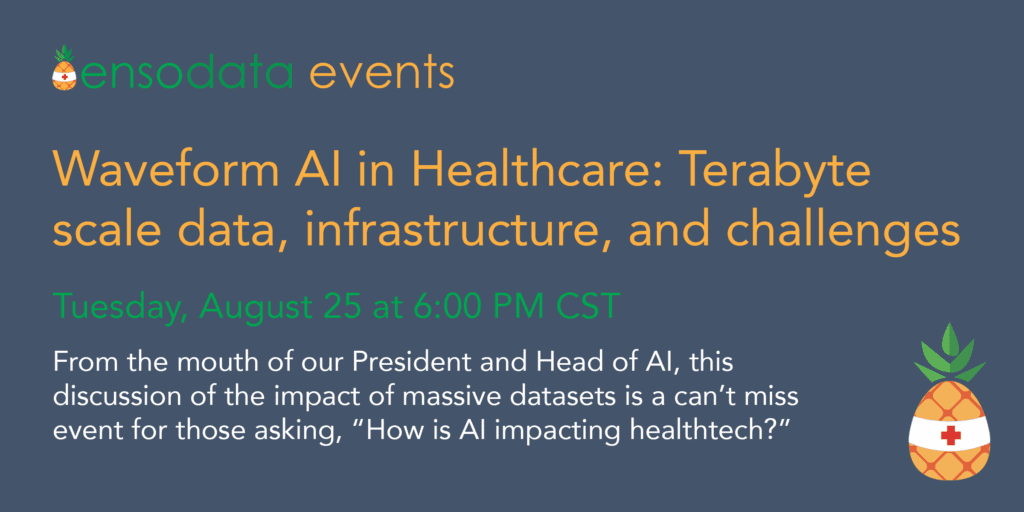 ensodata events

Waveform AI in Healthcare: Terabyte scale data, infrastructure, and challenges

Tuesday, August 25 at 6:00 PM CST

From the mouth of our President and Head of AI, this discussion of the impact of massive datasets is a can't miss event for those asking, "How is AI impacting healthtech?"